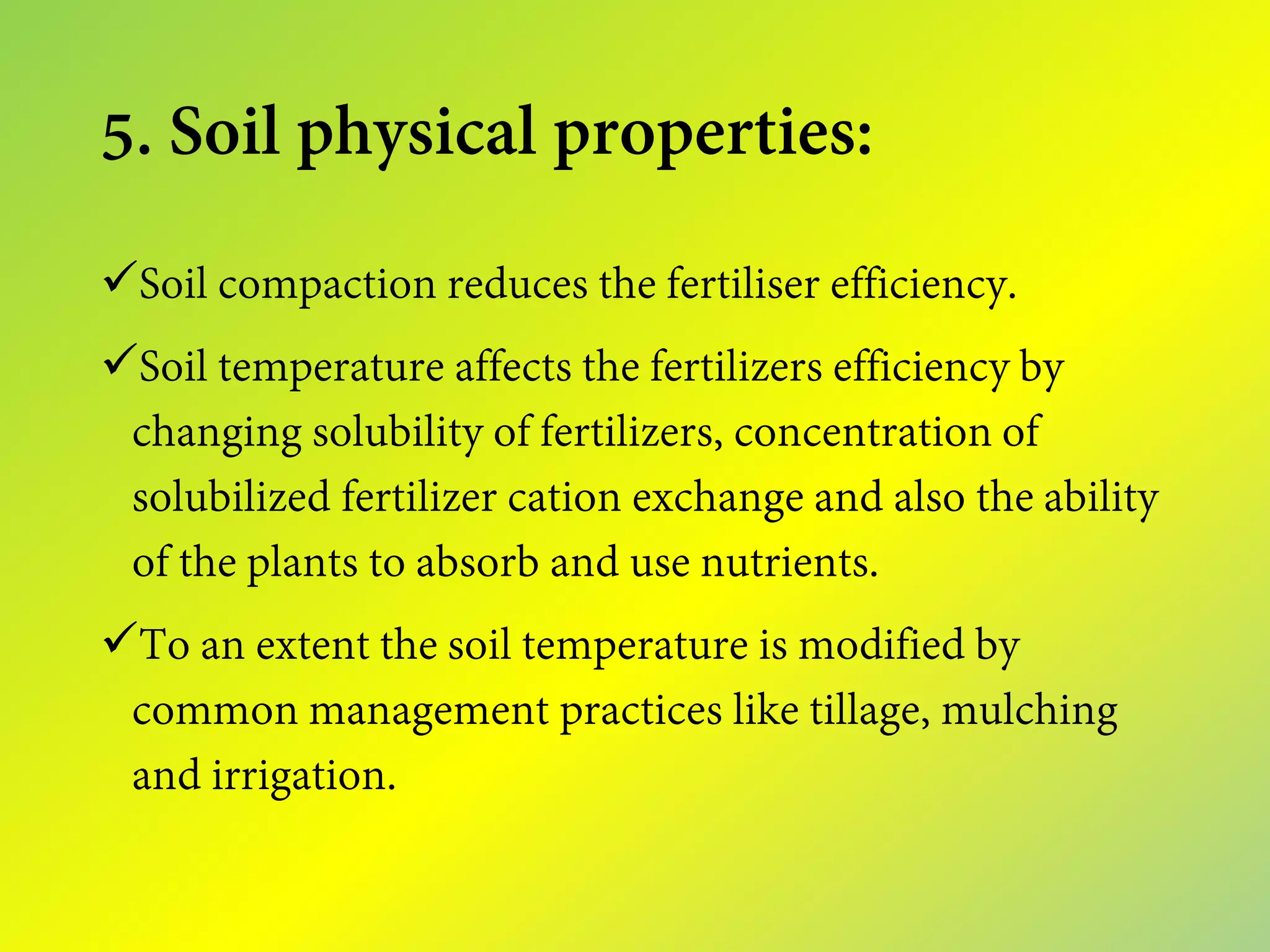 5. Soil physical properties:

✓Soil compaction reduces the fertiliser efficiency.

✓Soil temperature affects the fertilizers efficiency by changing solubility of fertilizers, concentration of solubilized fertilizer cation exchange and also the ability of the plants to absorb and use nutrients.

✓To an extent the soil temperature is modified by common management practices like tillage, mulching and irrigation.